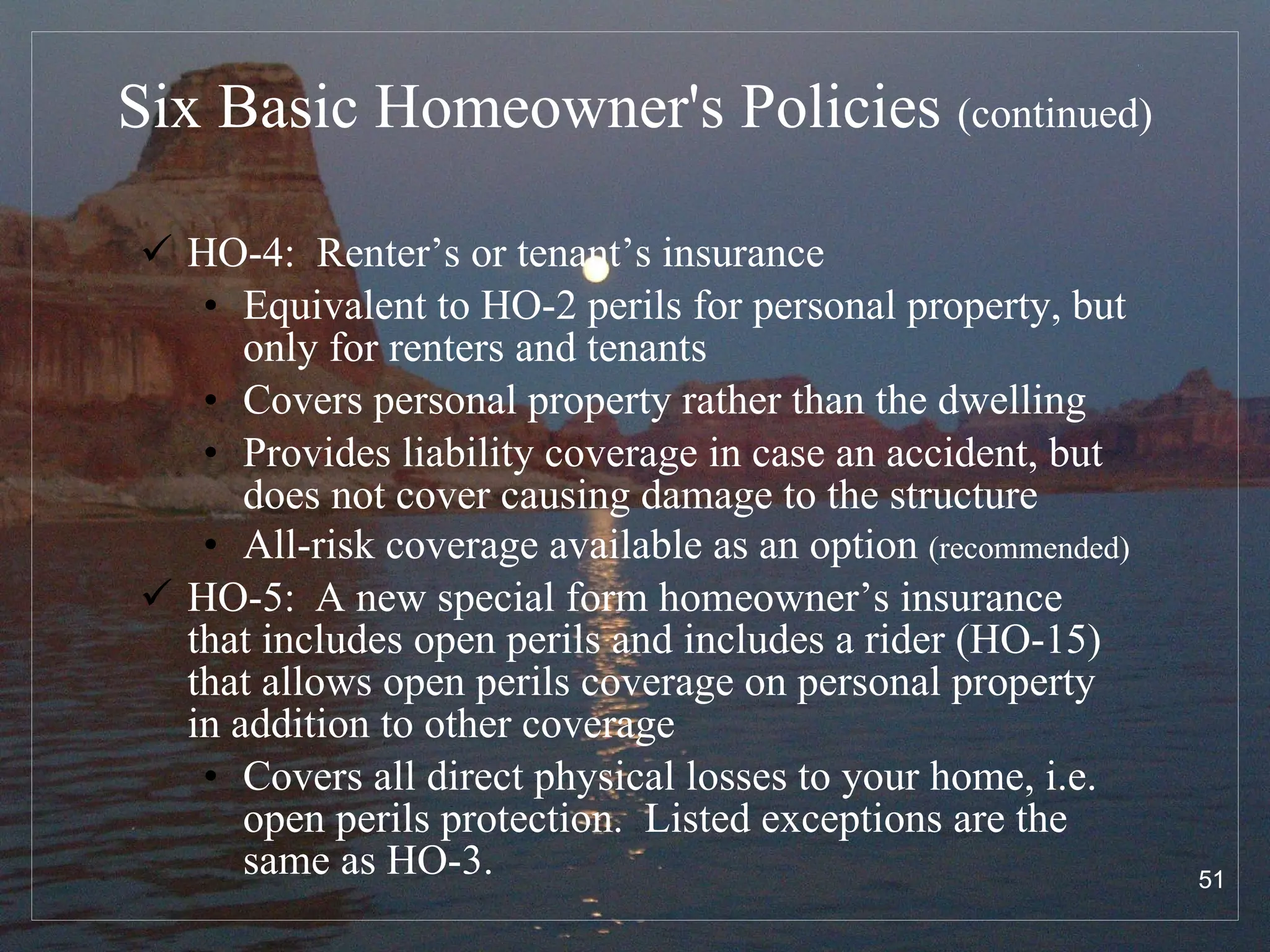 Six Basic Homeowner's Policies (continued)

✓ HO-4: Renter’s or tenant’s insurance
• Equivalent to HO-2 perils for personal property, but only for renters and tenants
• Covers personal property rather than the dwelling
• Provides liability coverage in case an accident, but does not cover causing damage to the structure
• All-risk coverage available as an option (recommended)

✓ HO-5: A new special form homeowner’s insurance that includes open perils and includes a rider (HO-15) that allows open perils coverage on personal property in addition to other coverage
• Covers all direct physical losses to your home, i.e. open perils protection. Listed exceptions are the same as HO-3.

51